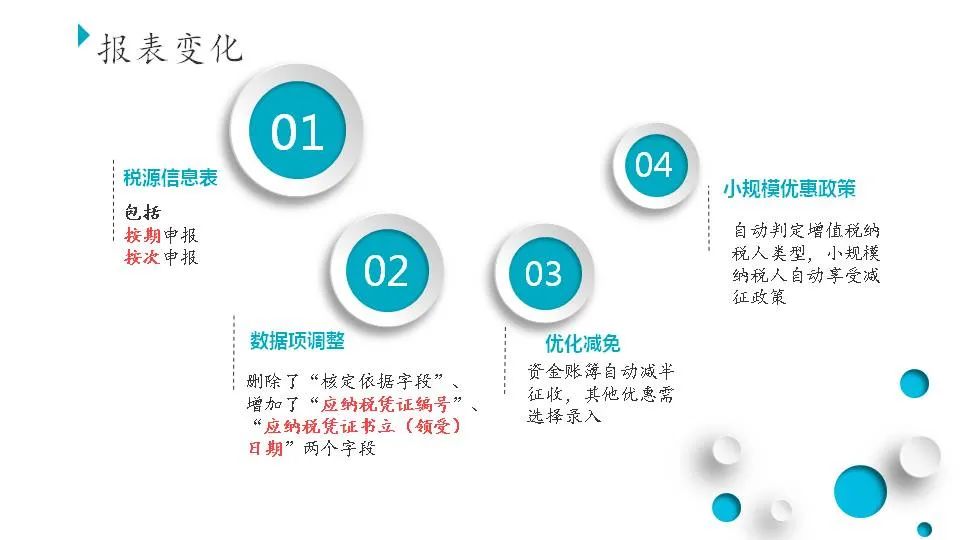 报表变化

01

税源信息表

包括
按期申报
按次申报

02

数据项调整

删除了“核定依据字段”、增加了“应纳税凭证编号”、“应纳税凭证书立（领受）日期”两个字段

03

优化减免

资金账簿自动减半征收，其他优惠需选择录入

04

小规模优惠政策

自动判定增值税纳税人类型，小规模纳税人自动享受减征政策